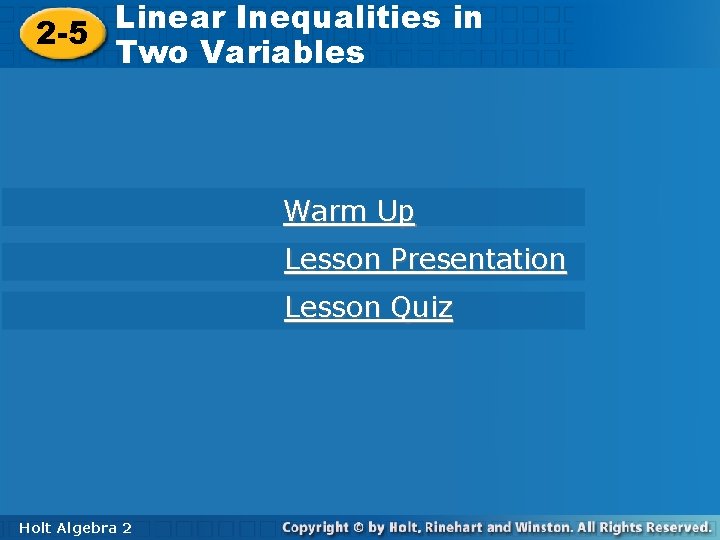 2-5 Linear Inequalities in Two Variables

Warm Up

Lesson Presentation

Lesson Quiz

Holt Algebra 2

Copyright © by Holt, Rinehart and Winston. All Rights Reserved.